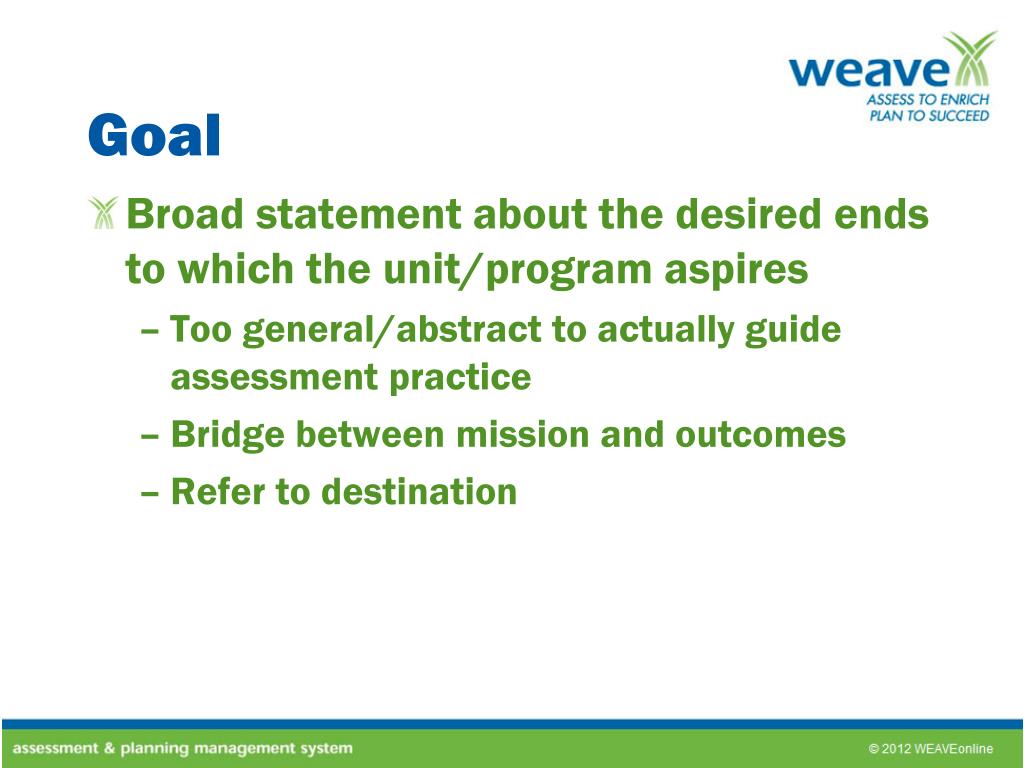 weave
ASSESS TO ENRICH
PLAN TO SUCCEED

Goal

Broad statement about the desired ends to which the unit/program aspires

– Too general/abstract to actually guide assessment practice

– Bridge between mission and outcomes

– Refer to destination

assessment & planning management system

© 2012 WEAVEonline